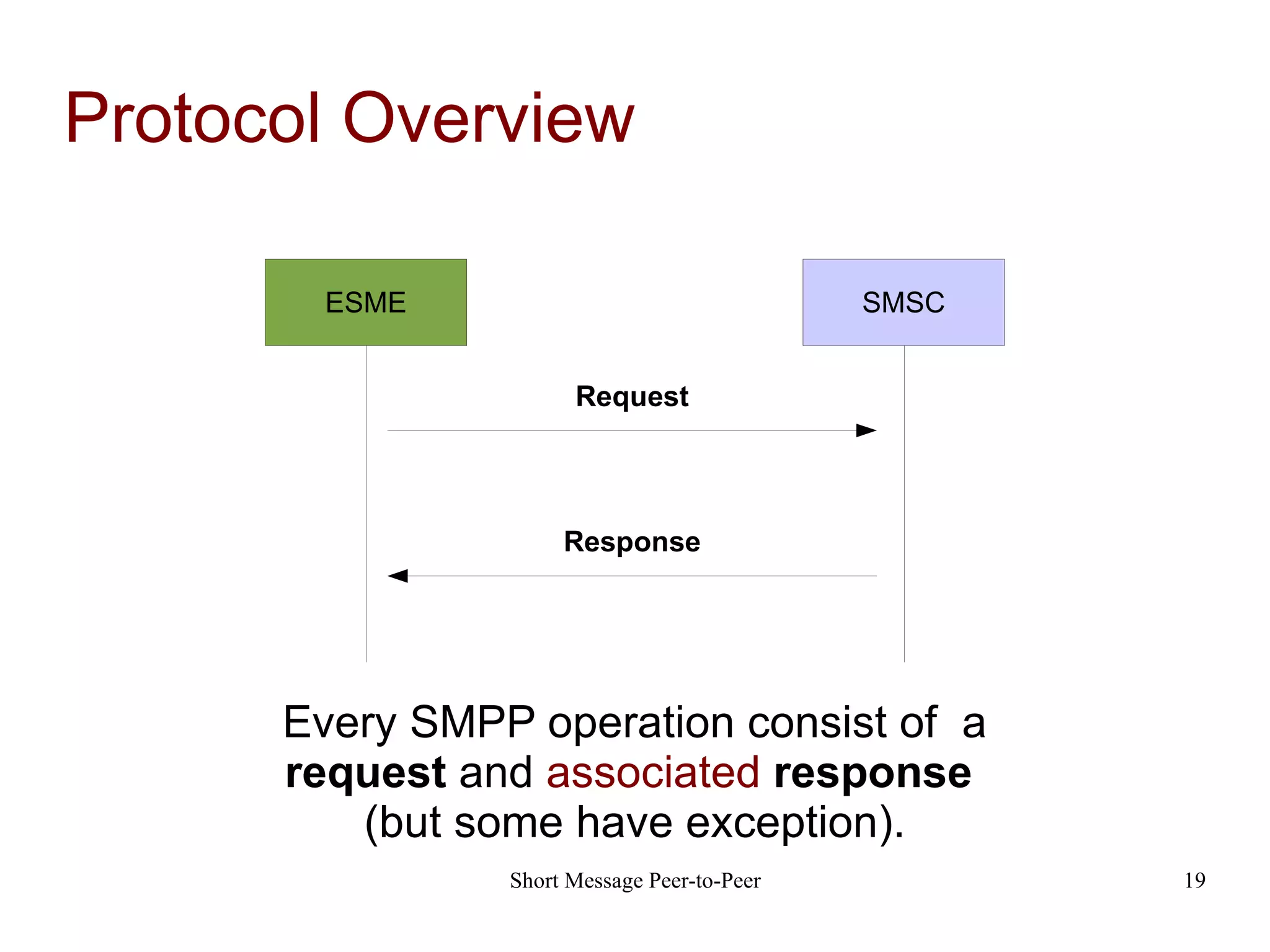 Protocol Overview

ESME

SMSC

Request

Response

Every SMPP operation consist of a request and associated response (but some have exception).

Short Message Peer-to-Peer

19